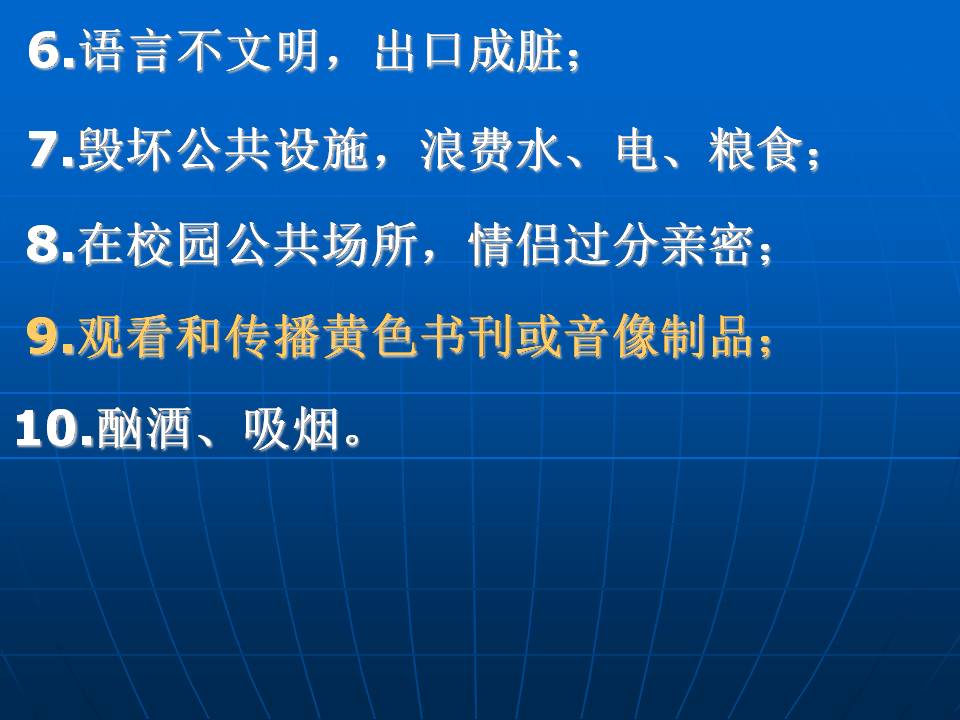 6.语言不文明，出口成脏；

7.毁坏公共设施，浪费水、电、粮食；

8.在校园公共场所，情侣过分亲密；

9.观看和传播黄色书刊或音像制品；

10.酗酒、吸烟。